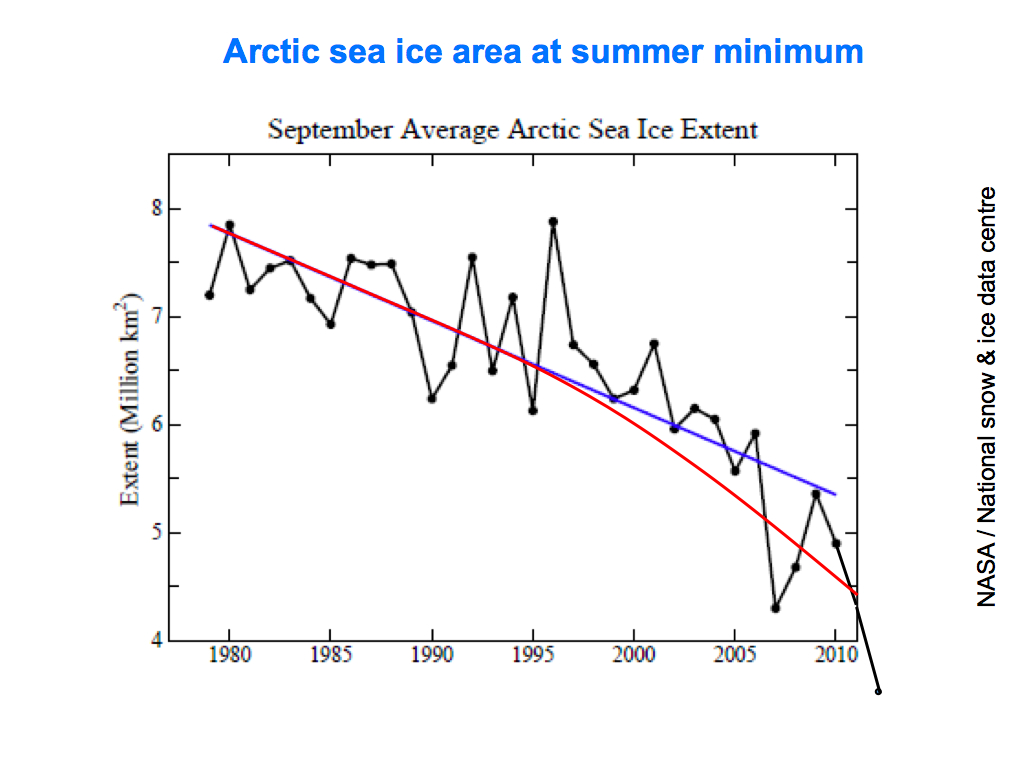 Arctic sea ice area at summer minimum

September Average Arctic Sea Ice Extent

Extent (Million km$^2$)

8
7
6
5
4

1980
1985
1990
1995
2000
2005
2010

NASA / National snow & ice data centre